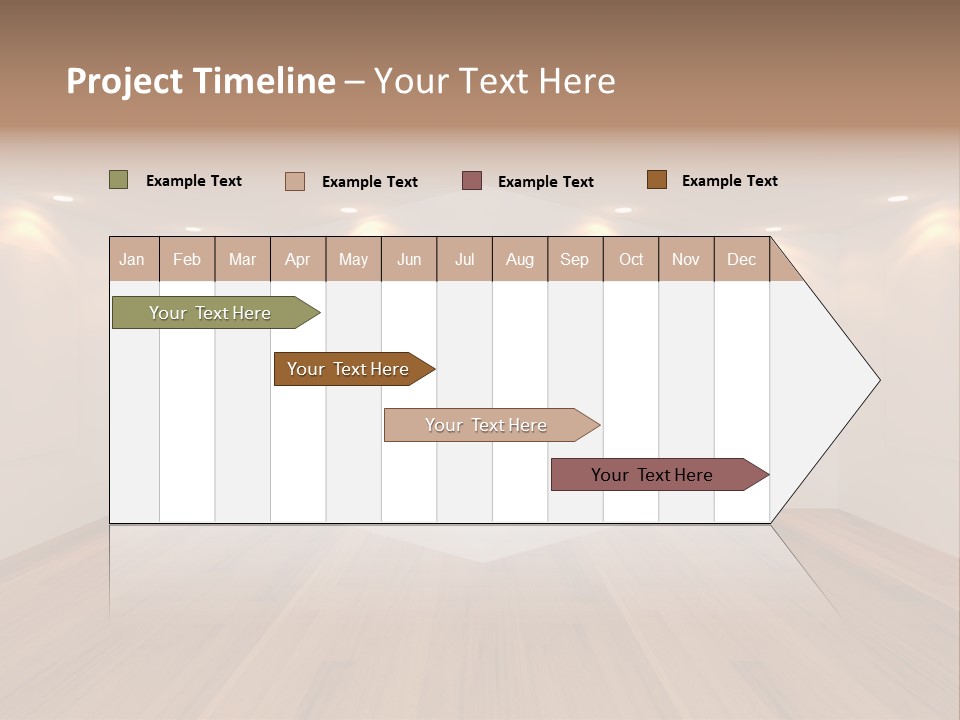 Project Timeline – Your Text Here

Example Text
Example Text
Example Text
Example Text

| Jan | Feb | Mar | Apr | May | Jun | Jul | Aug | Sep | Oct | Nov | Dec |
|---|---|---|---|---|---|---|---|---|---|---|---|

Your Text Here
Your Text Here
Your Text Here
Your Text Here